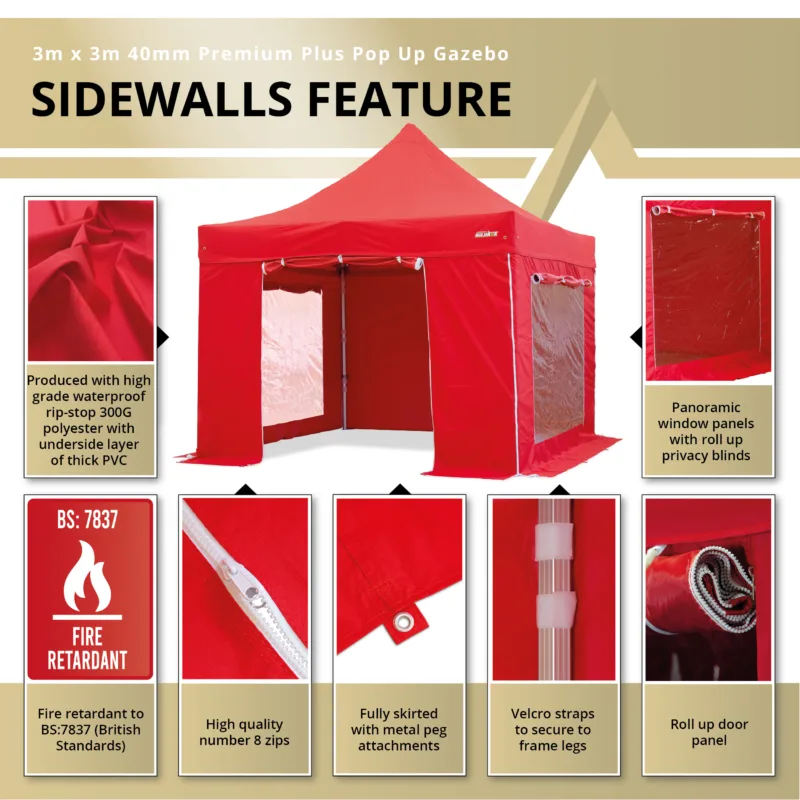 3m x 3m 40mm Premium Plus Pop Up Gazebo

SIDEWALLS FEATURE

Produced with high grade waterproof rip-stop 300G polyester with underside layer of thick PVC

Panoramic window panels with roll up privacy blinds

BS: 7837

FIRE RETARDANT

Fire retardant to BS:7837 (British Standards)

High quality number 8 zips

Fully skirted with metal peg attachments

Velcro straps to secure to frame legs

Roll up door panel